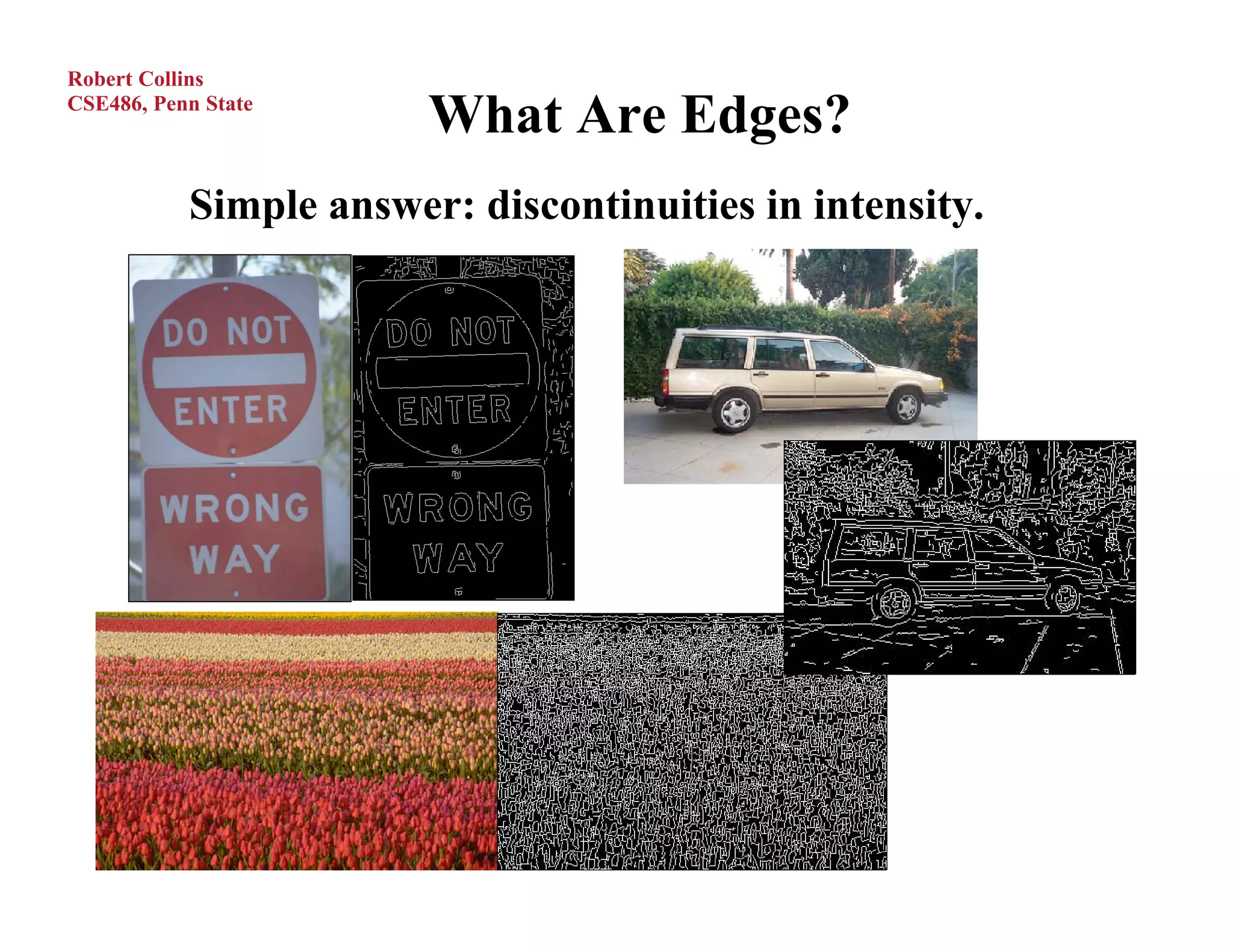 Robert Collins
CSE486, Penn State

What Are Edges?

Simple answer: discontinuities in intensity.

DO NOT ENTER

WRONG WAY

DO NOT ENTER

WRONG WAY